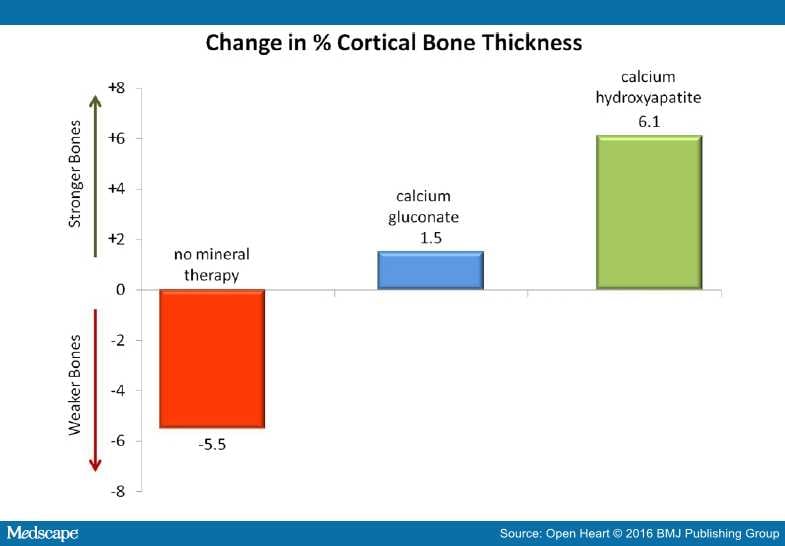 Change in % Cortical Bone Thickness

Stronger Bones

Weaker Bones

+8
+6
+4
+2
0
-2
-4
-6
-8

no mineral therapy
-5.5

calcium gluconate
1.5

calcium hydroxyapatite
6.1

Medscape

Source: Open Heart © 2016 BMJ Publishing Group